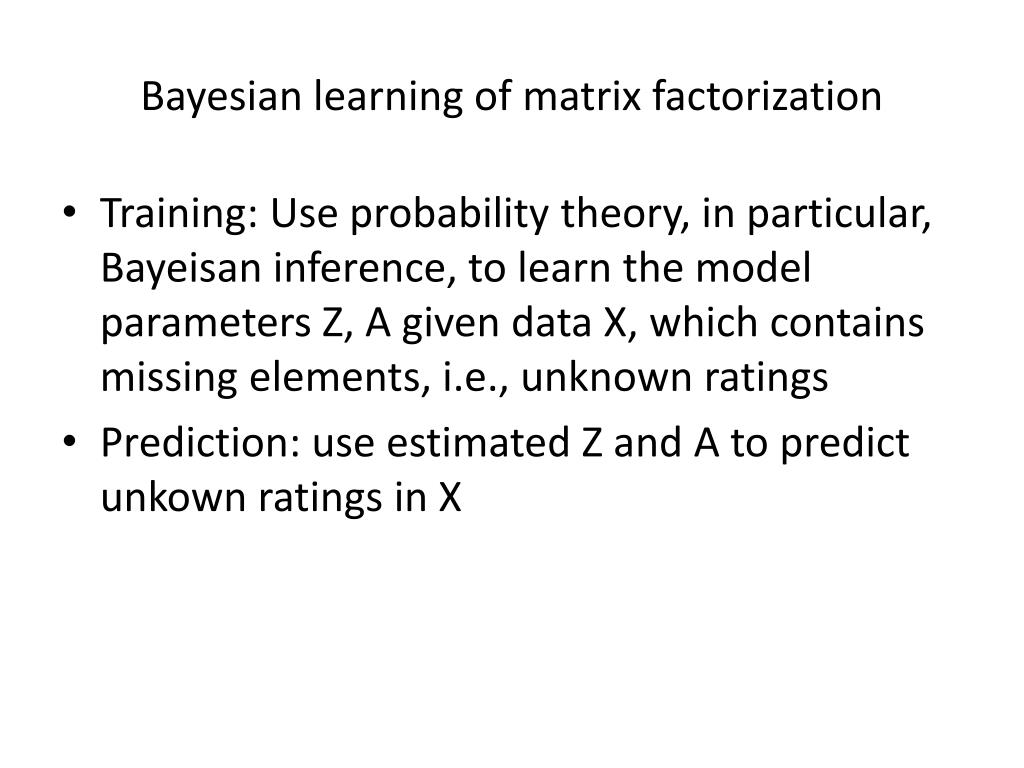 Bayesian learning of matrix factorization

• Training: Use probability theory, in particular, Bayeisan inference, to learn the model parameters Z, A given data X, which contains missing elements, i.e., unknown ratings
• Prediction: use estimated Z and A to predict unkown ratings in X